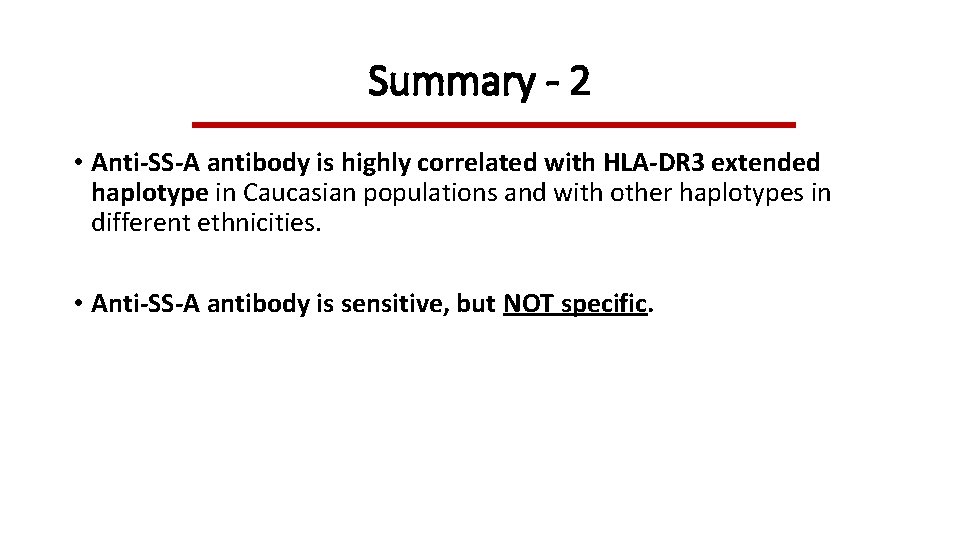 Summary - 2

• Anti-SS-A antibody is highly correlated with HLA-DR3 extended haplotype in Caucasian populations and with other haplotypes in different ethnicities.

• Anti-SS-A antibody is sensitive, but NOT specific.